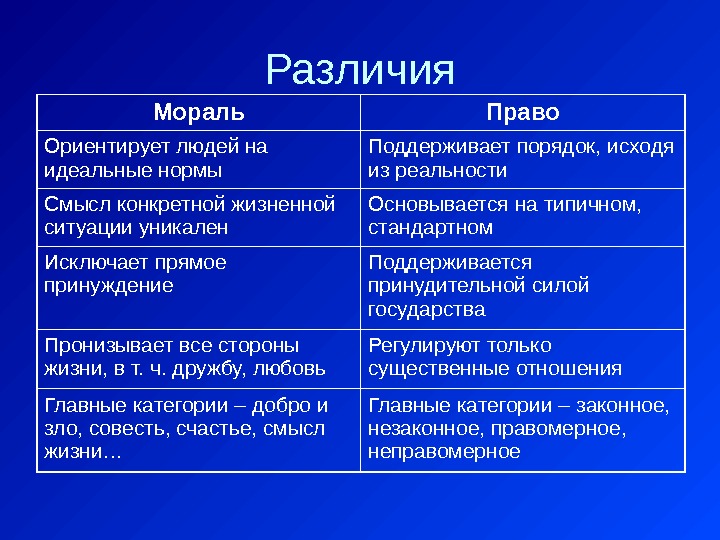 Различия

| Мораль | Право |
|---|---|
| Ориентирует людей на идеальные нормы | Поддерживает порядок, исходя из реальности |
| Смысл конкретной жизненной ситуации уникален | Основывается на типичном, стандартном |
| Исключает прямое принуждение | Поддерживается принудительной силой государства |
| Пронизывает все стороны жизни, в т. ч. дружбу, любовь | Регулируют только существенные отношения |
| Главные категории – добро и зло, совесть, счастье, смысл жизни… | Главные категории – законное, незаконное, правомерное, неправомерное |